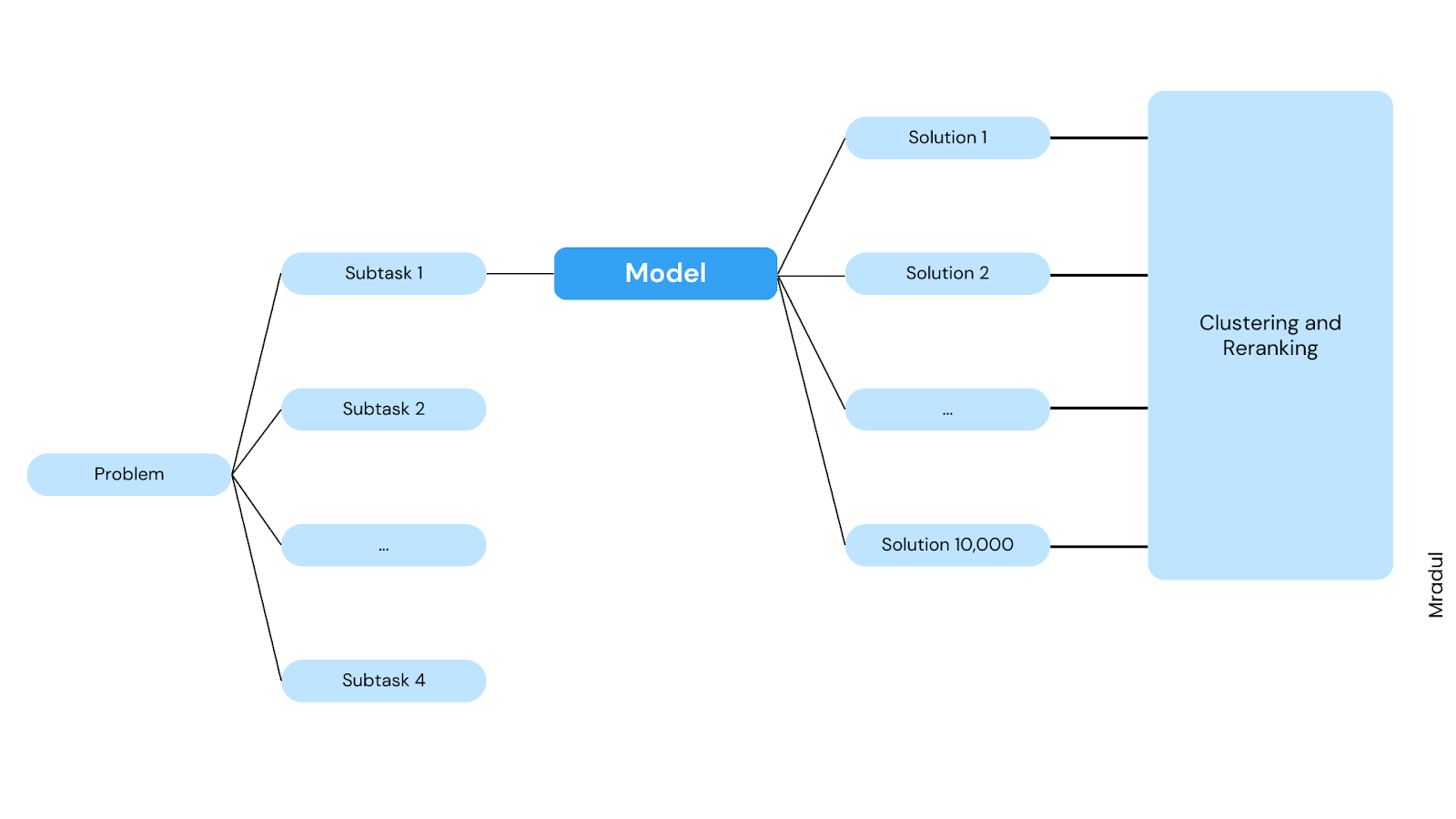 Problem

Subtask 1

Subtask 2

...

Subtask 4

Model

Solution 1

Solution 2

...

Solution 10,000

Clustering and Reranking

Mradul